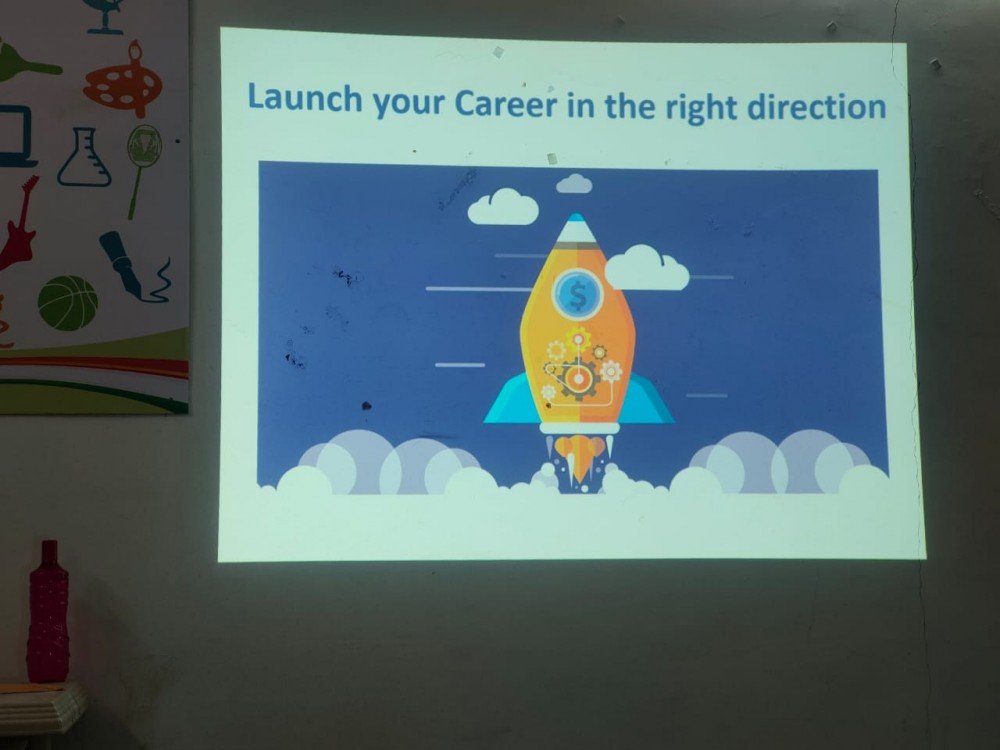 Launch your Career in the right direction

$